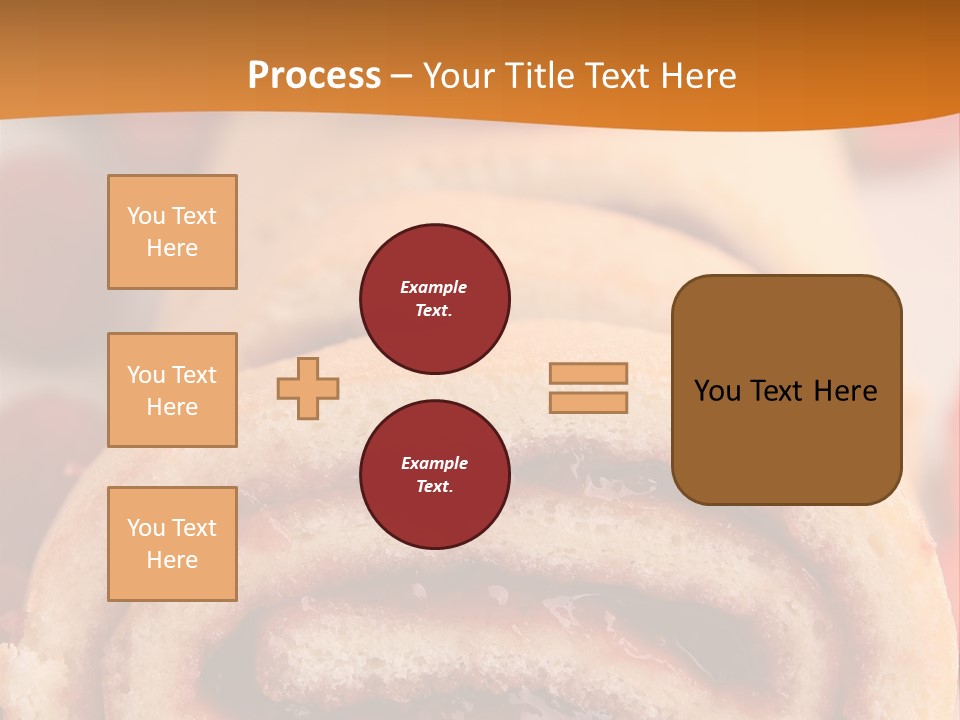 Process – Your Title Text Here

You Text Here

You Text Here

You Text Here

Example Text.

Example Text.

You Text Here